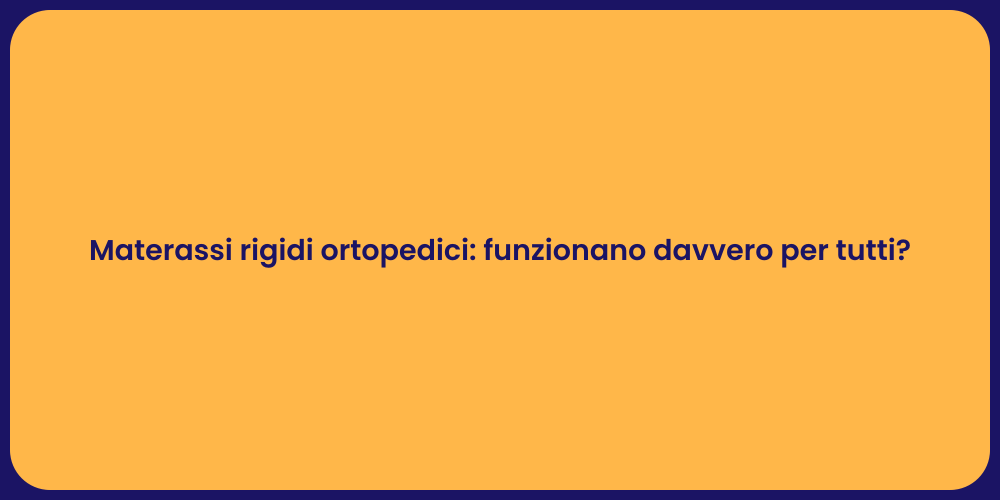 Materassi rigidi ortopedici: funzionano davvero per tutti?